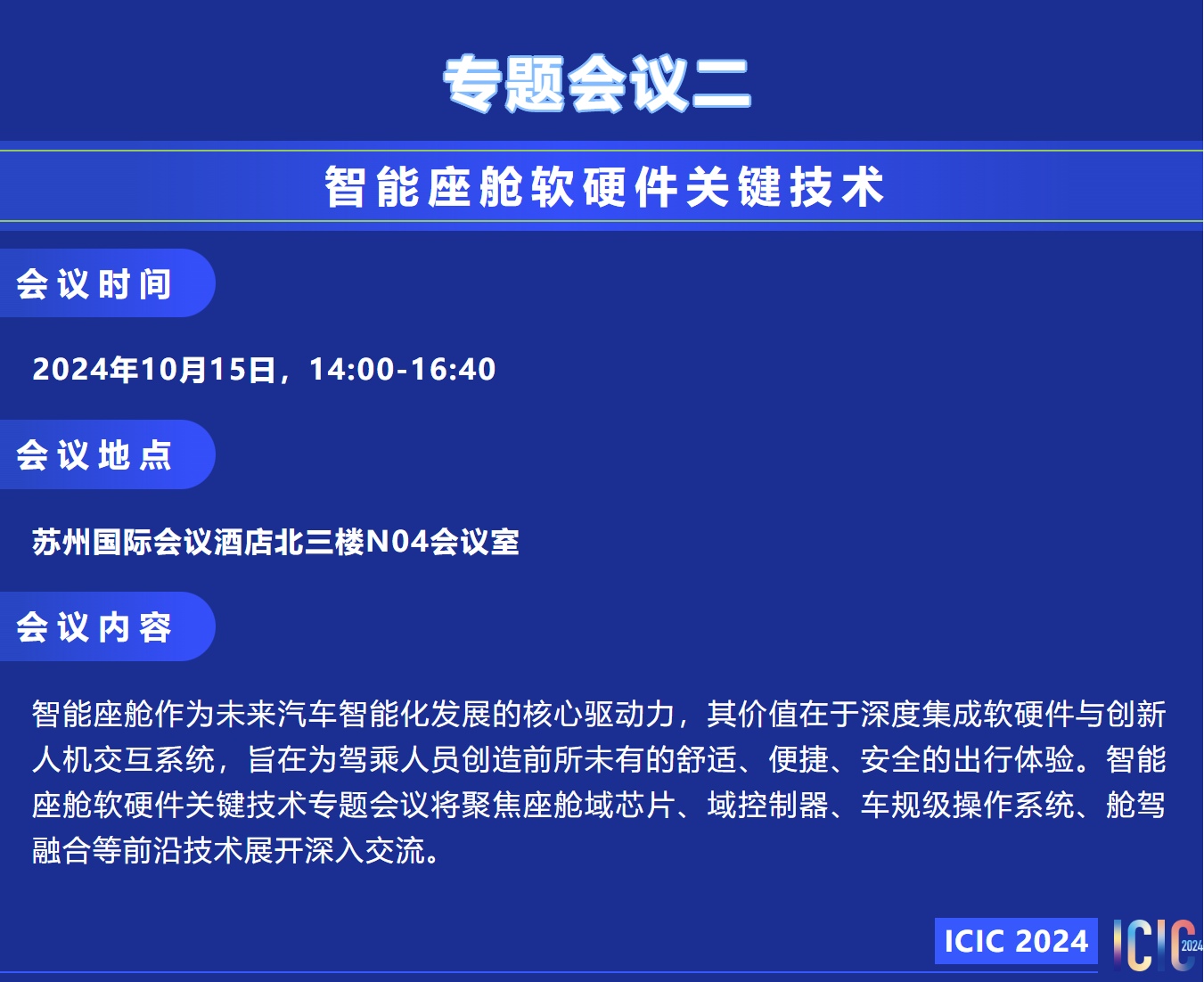 专题会议二

智能座舱软硬件关键技术

会议时间

2024年10月15日，14:00-16:40

会议地点

苏州国际会议酒店北三楼N04会议室

会议内容

智能座舱作为未来汽车智能化发展的核心驱动力，其价值在于深度集成软硬件与创新人机交互系统，旨在为驾乘人员创造前所未有的舒适、便捷、安全的出行体验。智能座舱软硬件关键技术专题会议将聚焦座舱域芯片、域控制器、车规级操作系统、舱驾融合等前沿技术展开深入交流。

ICIC 2024

ICIC 2024